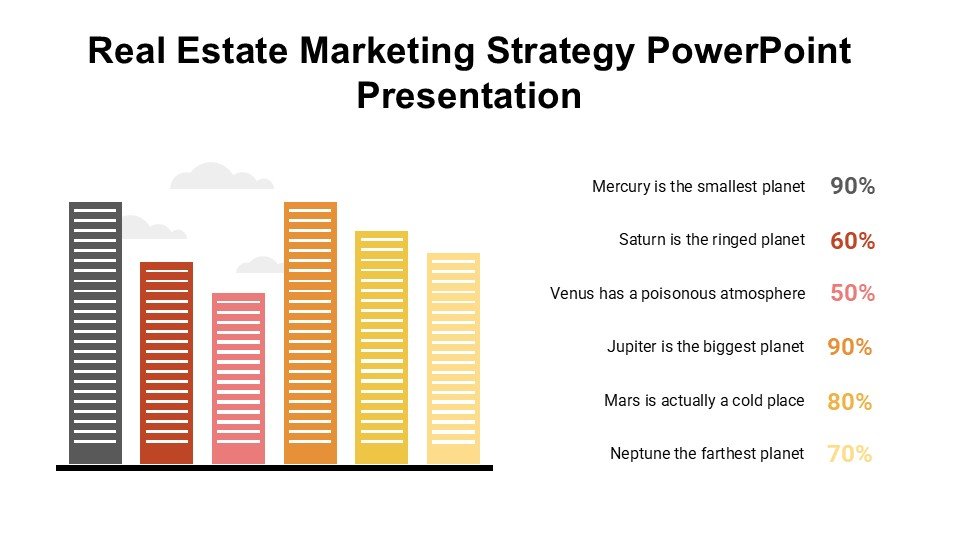 Real Estate Marketing Strategy PowerPoint Presentation

Mercury is the smallest planet 90%

Saturn is the ringed planet 60%

Venus has a poisonous atmosphere 50%

Jupiter is the biggest planet 90%

Mars is actually a cold place 80%

Neptune the farthest planet 70%